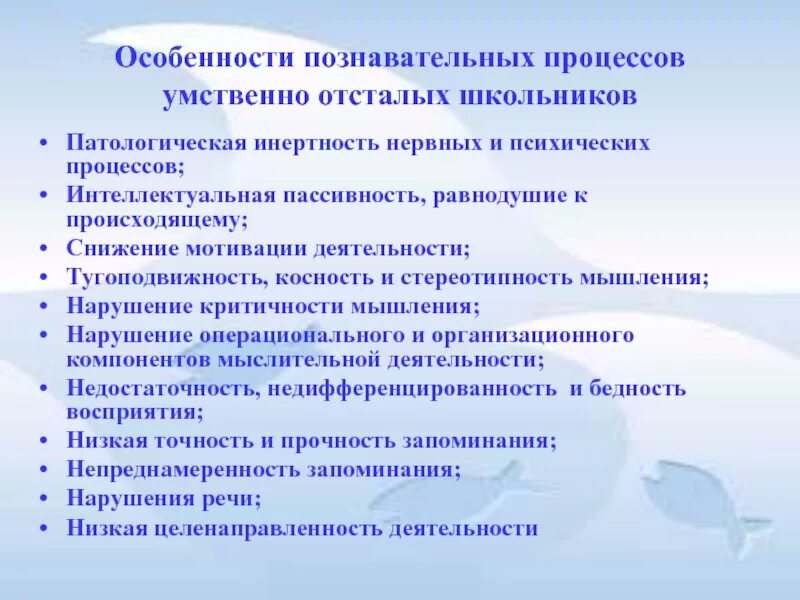 Особенности познавательных процессов умственно отсталых школьников

• Патологическая инертность нервных и психических процессов;
• Интеллектуальная пассивность, равнодушие к происходящему;
• Снижение мотивации деятельности;
• Тугоподвижность, косность и стереотипность мышления;
• Нарушение критичности мышления;
• Нарушение операционального и организационного компонентов мыслительной деятельности;
• Недостаточность, недифференцированность и бедность восприятия;
• Низкая точность и прочность запоминания;
• Непреднамеренность запоминания;
• Нарушения речи;
• Низкая целенаправленность деятельности